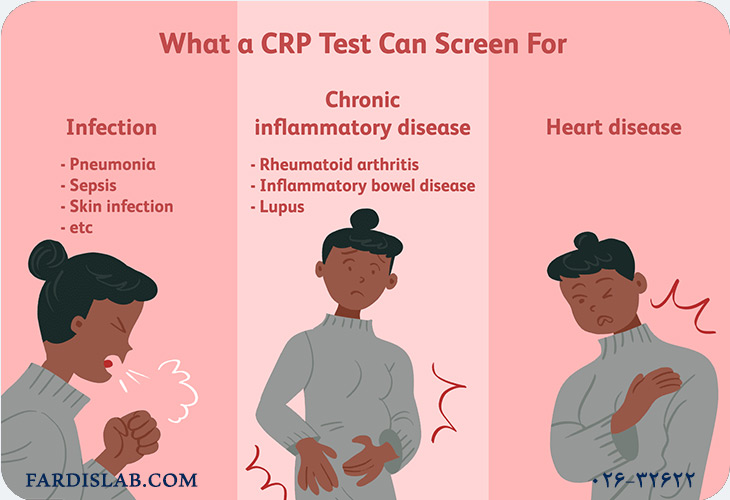 What a CRP Test Can Screen For

Infection

- Pneumonia
- Sepsis
- Skin infection
- etc

Chronic inflammatory disease

- Rheumatoid arthritis
- Inflammatory bowel disease
- Lupus

Heart disease

FARDISLAB.COM

۰۲۶-۳۲۶۲۲